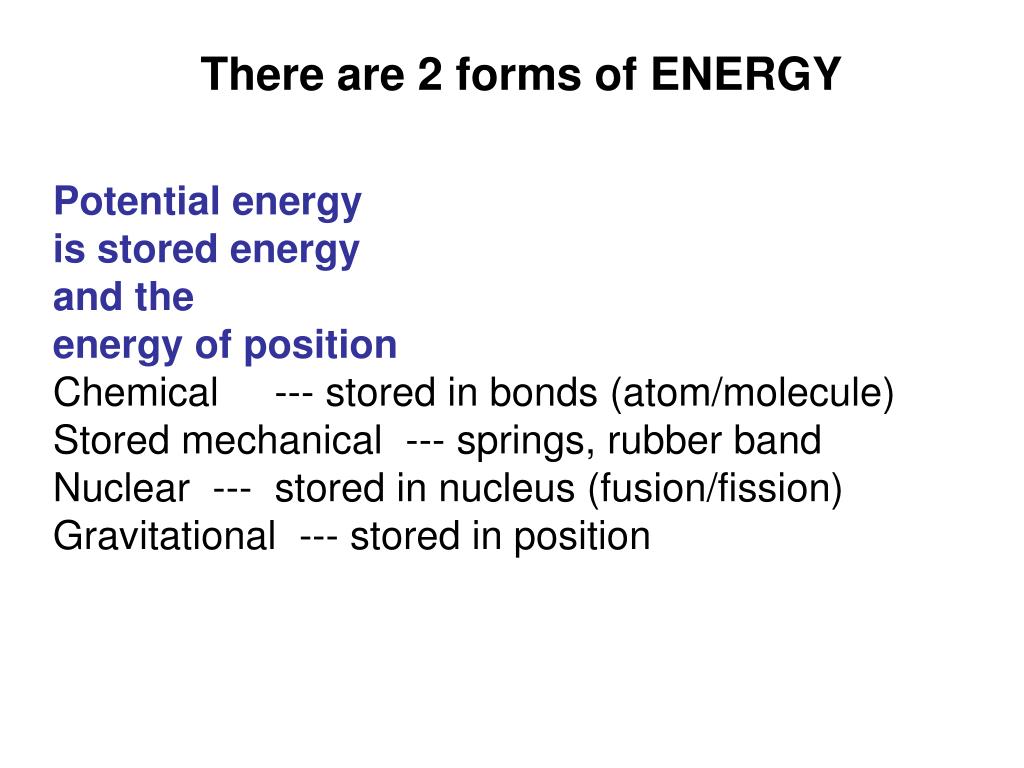 There are 2 forms of ENERGY

Potential energy is stored energy and the energy of position

Chemical --- stored in bonds (atom/molecule)
Stored mechanical --- springs, rubber band
Nuclear --- stored in nucleus (fusion/fission)
Gravitational --- stored in position